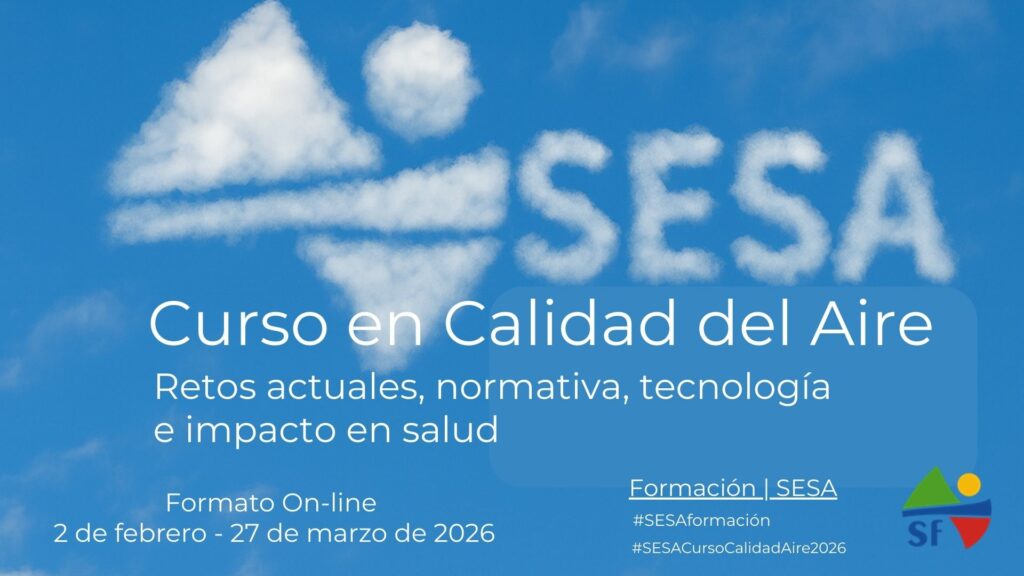 SESA

Curso en Calidad del Aire

Retos actuales, normativa, tecnología e impacto en salud

Formato On-line
2 de febrero - 27 de marzo de 2026

Formación | SESA
#SESAformación
#SESACursoCalidadAire2026

SF